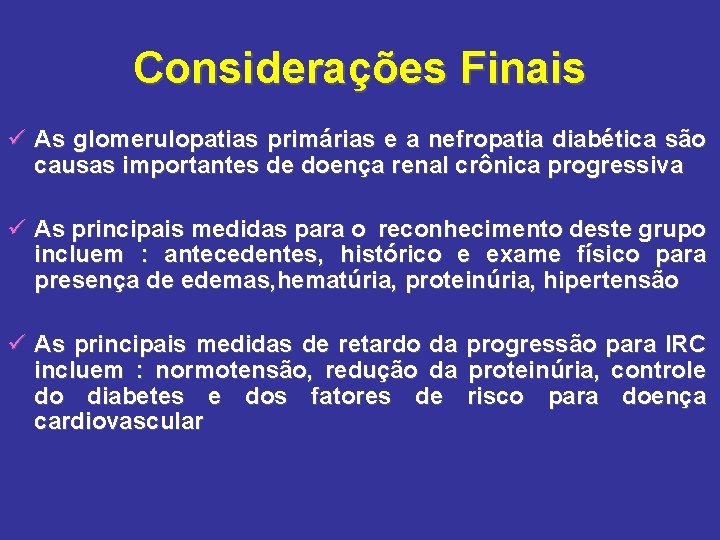 Considerações Finais

✓ As glomerulopatias primárias e a nefropatia diabética são causas importantes de doença renal crônica progressiva

✓ As principais medidas para o reconhecimento deste grupo incluem : antecedentes, histórico e exame físico para presença de edemas,hematúria, proteinúria, hipertensão

✓ As principais medidas de retardo da progressão para IRC incluem : normotensão, redução da proteinúria, controle do diabetes e dos fatores de risco para doença cardiovascular